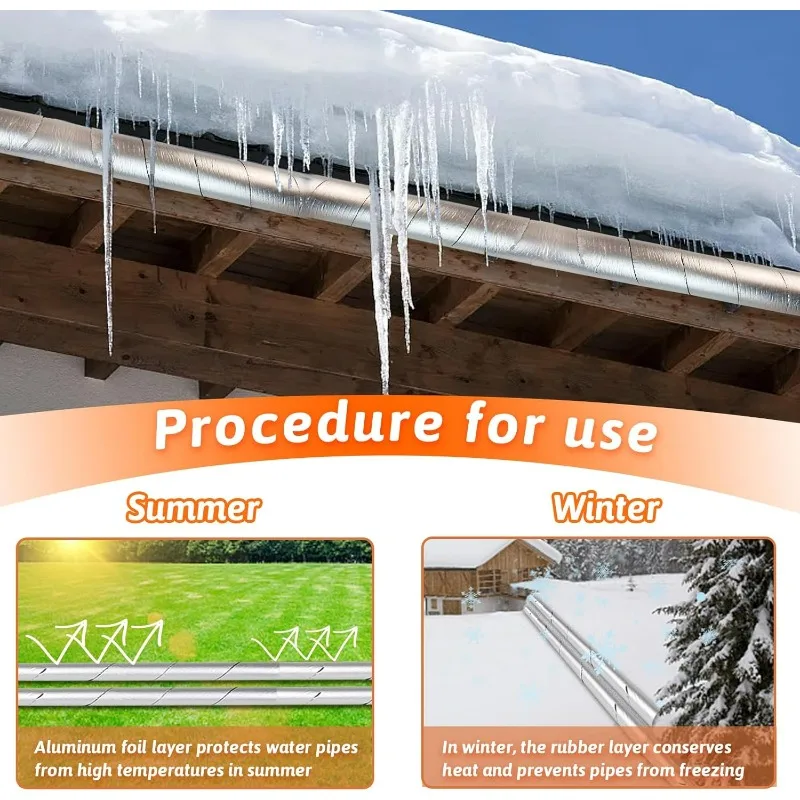 Procedure for use

Summer

Aluminum foil layer protects water pipes from high temperatures in summer

Winter

In winter, the rubber layer conserves heat and prevents pipes from freezing